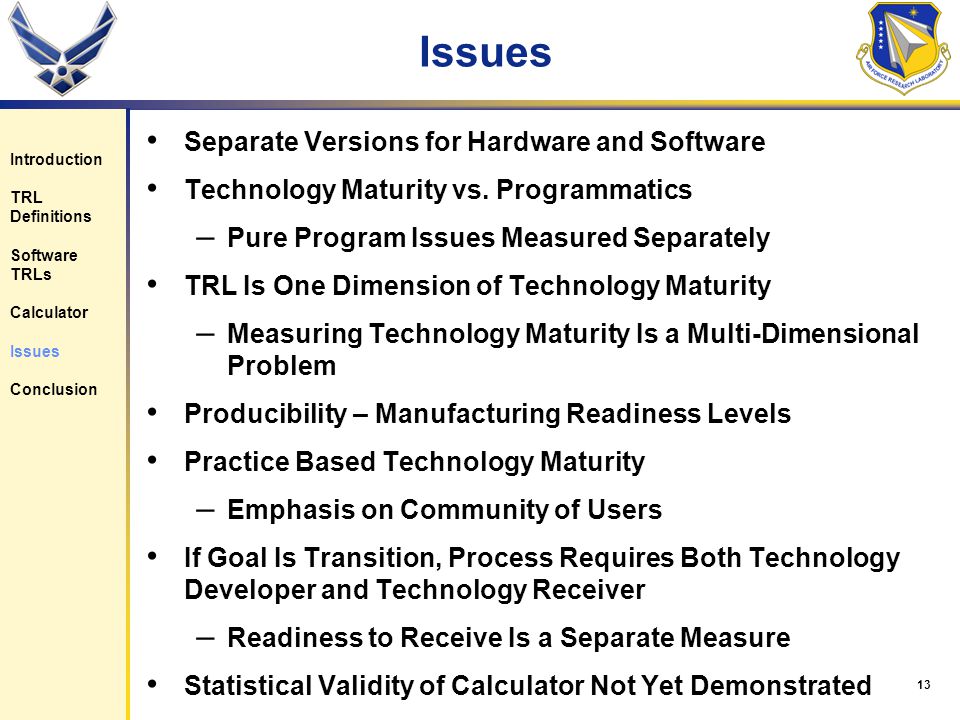 Issues

AIR FORCE RESEARCH LABORATORY

Introduction

TRL Definitions

Software TRLs

Calculator

Issues

Conclusion

• Separate Versions for Hardware and Software

• Technology Maturity vs. Programmatics

– Pure Program Issues Measured Separately

• TRL Is One Dimension of Technology Maturity

– Measuring Technology Maturity Is a Multi-Dimensional Problem

• Producibility – Manufacturing Readiness Levels

• Practice Based Technology Maturity

– Emphasis on Community of Users

• If Goal Is Transition, Process Requires Both Technology Developer and Technology Receiver

– Readiness to Receive Is a Separate Measure

• Statistical Validity of Calculator Not Yet Demonstrated

13